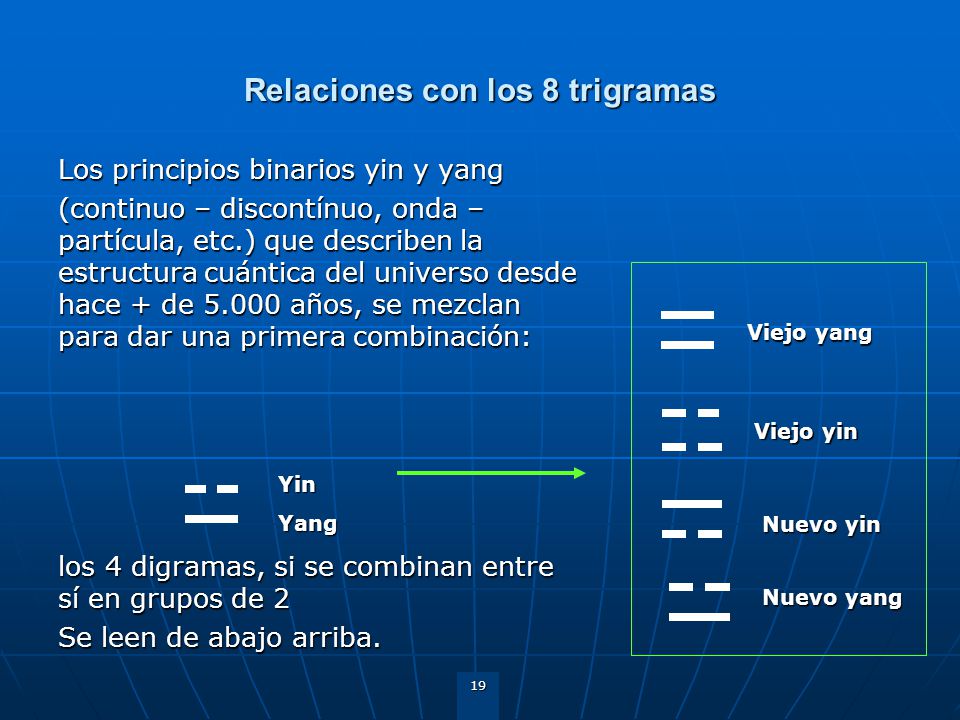 Relaciones con los 8 trigramas

Los principios binarios yin y yang (continuo – discontínuo, onda – partícula, etc.) que describen la estructura cuántica del universo desde hace + de 5.000 años, se mezclan para dar una primera combinación:

Yin
Yang

Viejo yang
Viejo yin
Nuevo yin
Nuevo yang

los 4 digramas, si se combinan entre sí en grupos de 2
Se leen de abajo arriba.

19